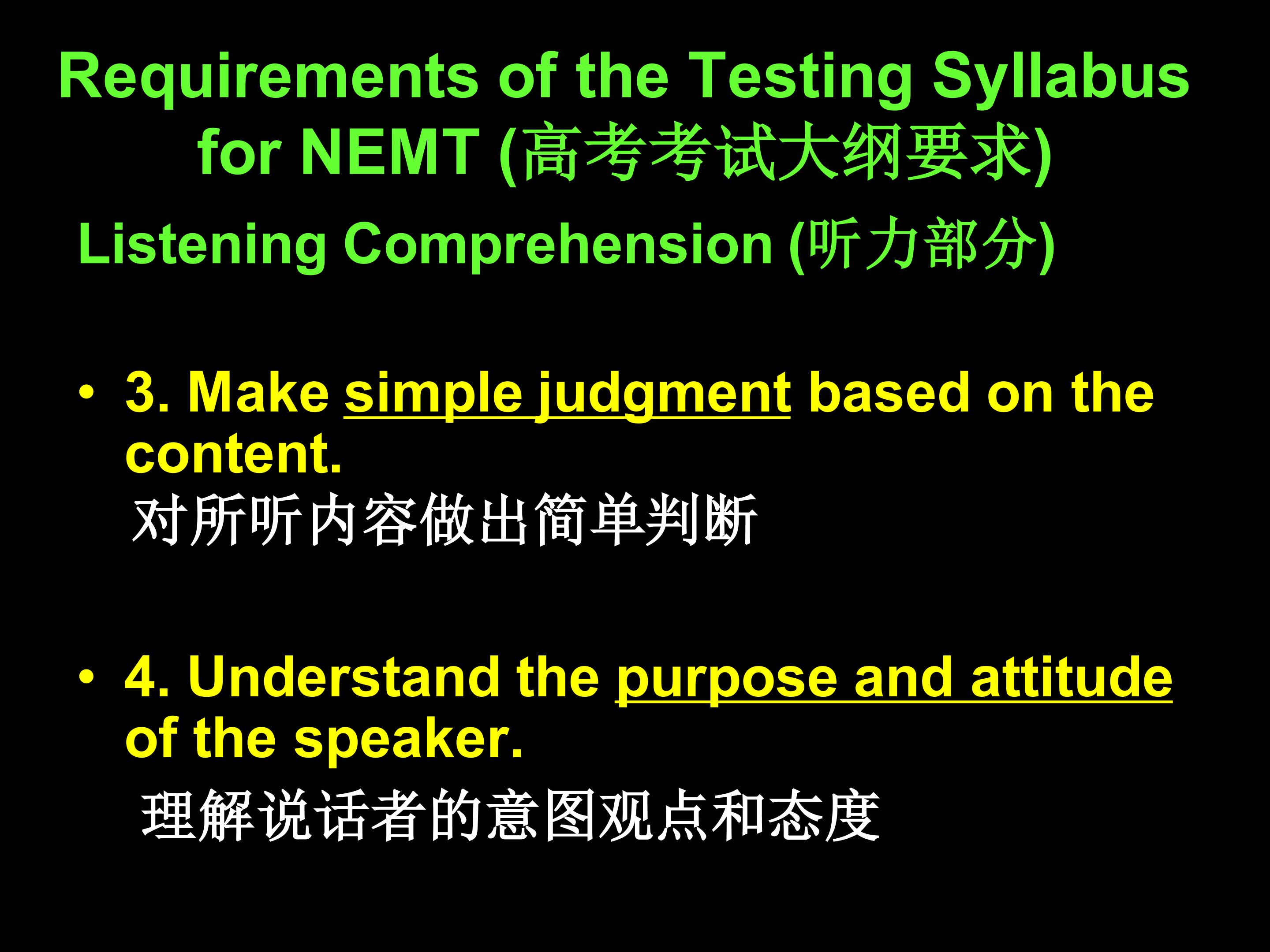 Requirements of the Testing Syllabus for NEMT (高考考试大纲要求)

Listening Comprehension (听力部分)

• 3. Make simple judgment based on the content.
对所听内容做出简单判断

• 4. Understand the purpose and attitude of the speaker.
理解说话者的意图观点和态度